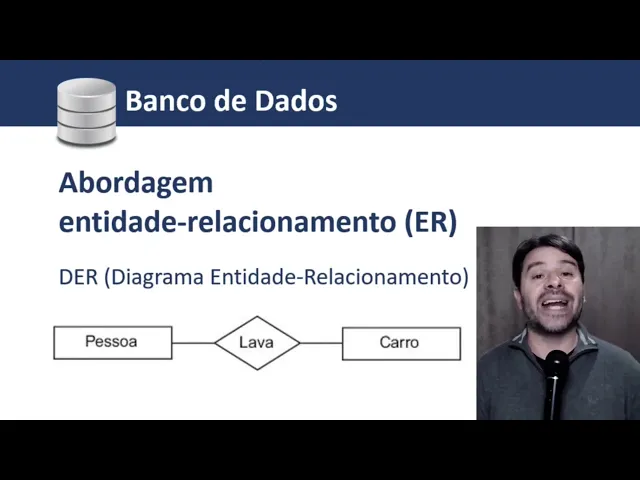 Banco de Dados

Abordagem entidade-relacionamento (ER)

DER (Diagrama Entidade-Relacionamento)

Pessoa

Lava

Carro